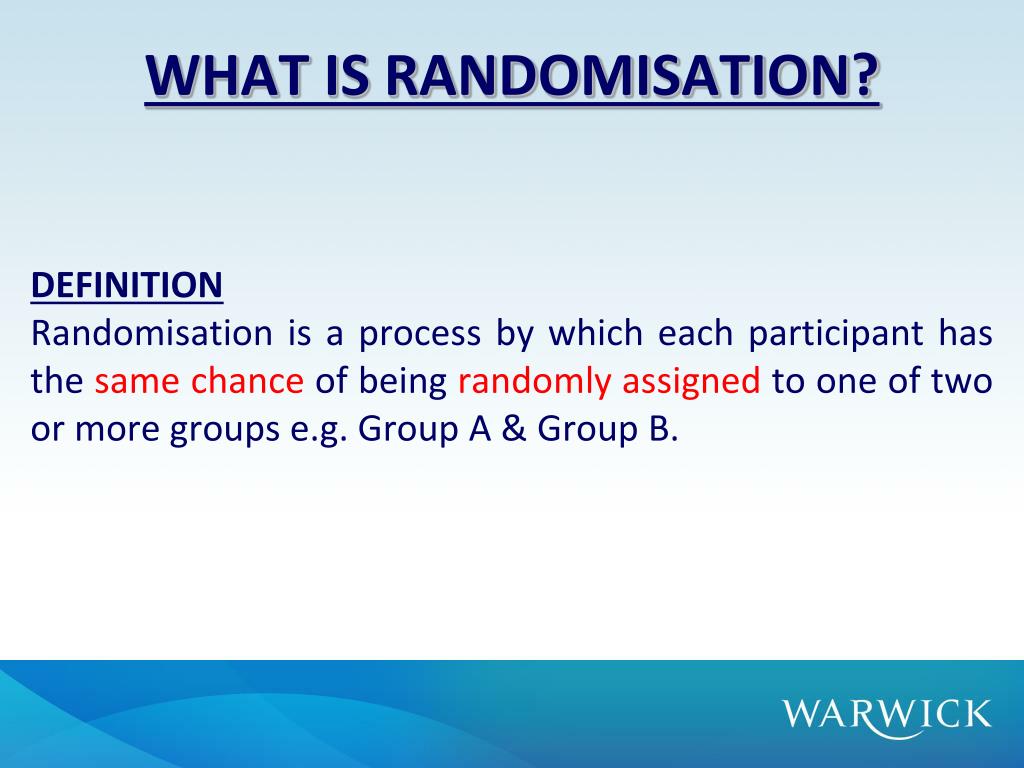 WHAT IS RANDOMISATION?

DEFINITION
Randomisation is a process by which each participant has the same chance of being randomly assigned to one of two or more groups e.g. Group A & Group B.

WARWICK